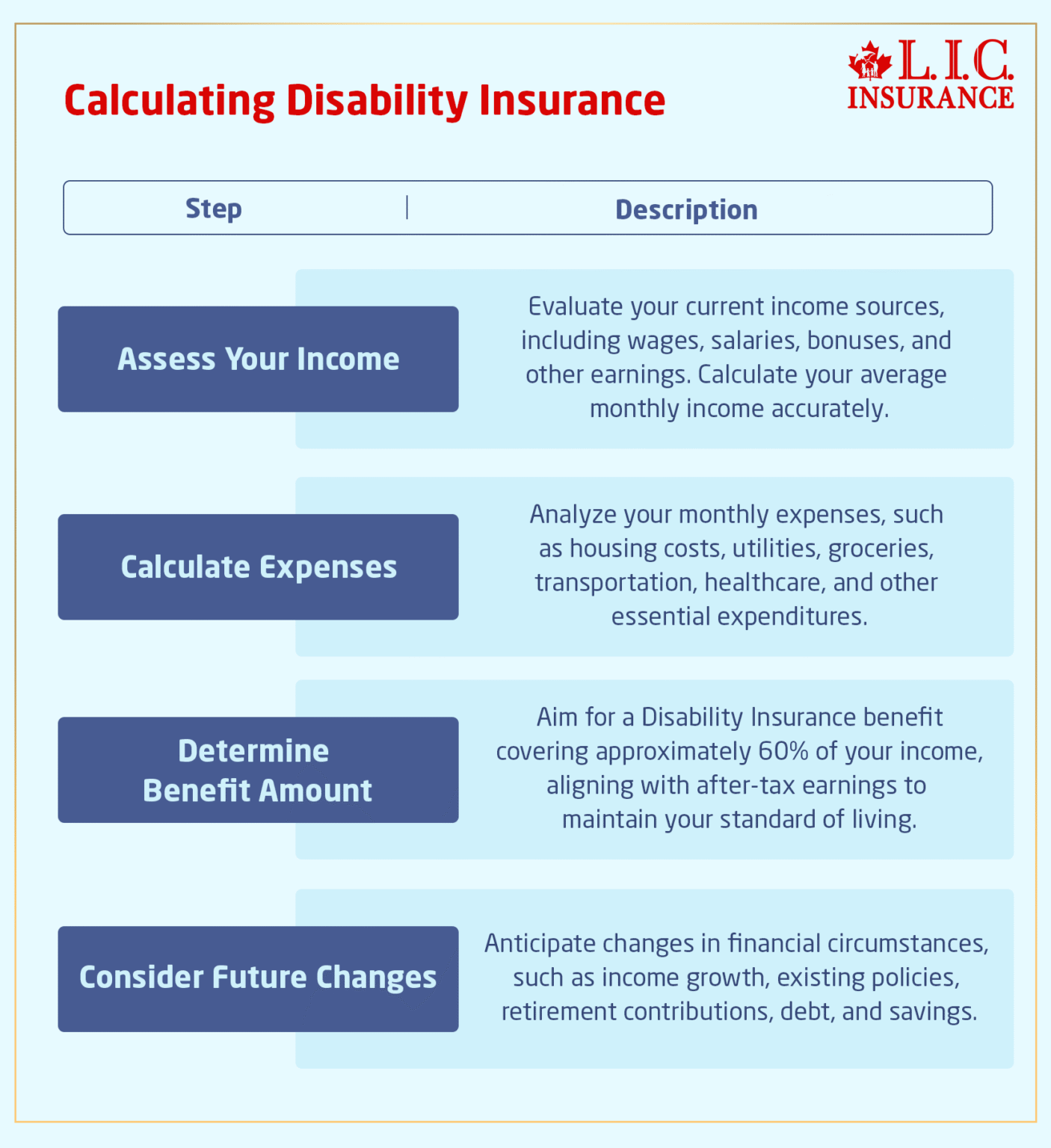 Calculating Disability Insurance

L.I.C. INSURANCE

| Step | Description |
|---|---|
| Assess Your Income | Evaluate your current income sources, including wages, salaries, bonuses, and other earnings. Calculate your average monthly income accurately. |
| Calculate Expenses | Analyze your monthly expenses, such as housing costs, utilities, groceries, transportation, healthcare, and other essential expenditures. |
| Determine Benefit Amount | Aim for a Disability Insurance benefit covering approximately 60% of your income, aligning with after-tax earnings to maintain your standard of living. |
| Consider Future Changes | Anticipate changes in financial circumstances, such as income growth, existing policies, retirement contributions, debt, and savings. |